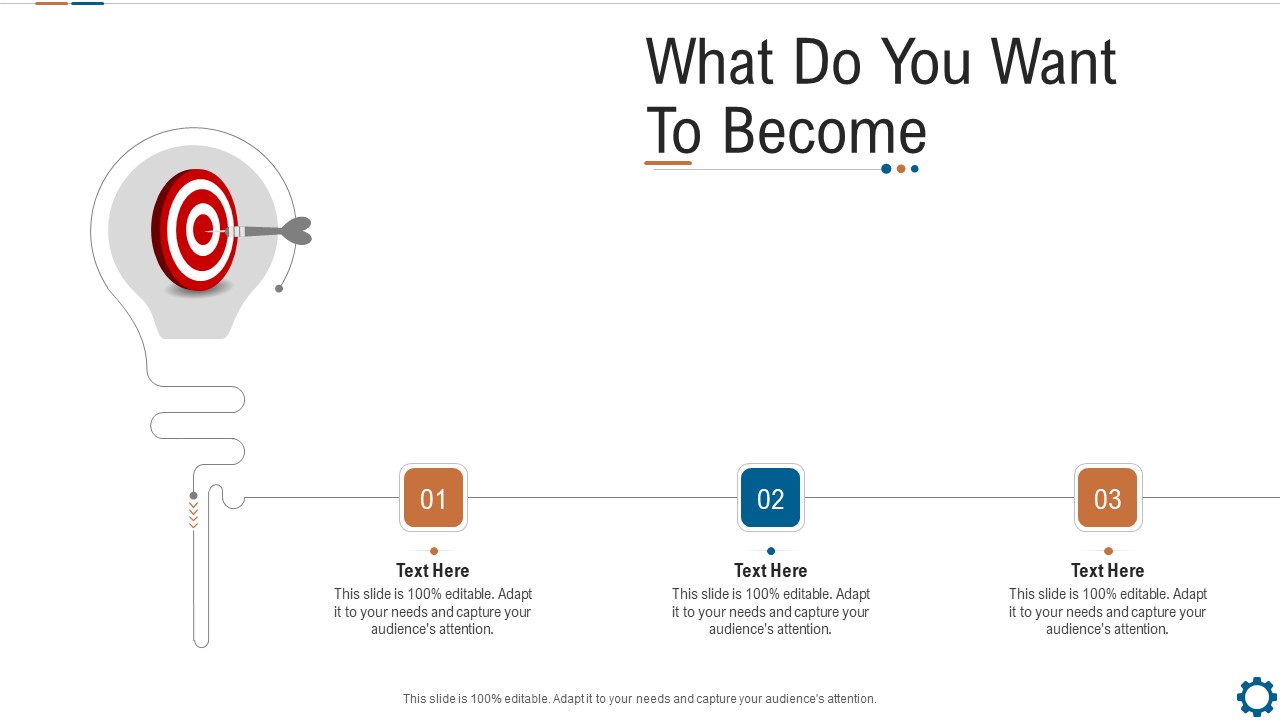 What Do You Want To Become

01

Text Here
This slide is 100% editable. Adapt it to your needs and capture your audience's attention.

02

Text Here
This slide is 100% editable. Adapt it to your needs and capture your audience's attention.

03

Text Here
This slide is 100% editable. Adapt it to your needs and capture your audience's attention.

This slide is 100% editable. Adapt it to your needs and capture your audience's attention.